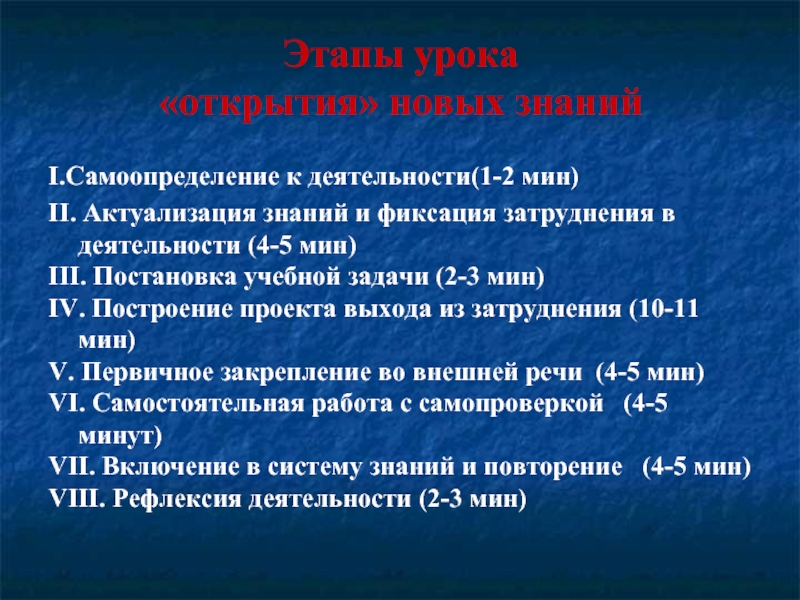 Этапы урока
«открытия» новых знаний

I.Самоопределение к деятельности(1-2 мин)

II. Актуализация знаний и фиксация затруднения в деятельности (4-5 мин)

III. Постановка учебной задачи (2-3 мин)

IV. Построение проекта выхода из затруднения (10-11 мин)

V. Первичное закрепление во внешней речи (4-5 мин)

VI. Самостоятельная работа с самопроверкой (4-5 минут)

VII. Включение в систему знаний и повторение (4-5 мин)

VIII. Рефлексия деятельности (2-3 мин)